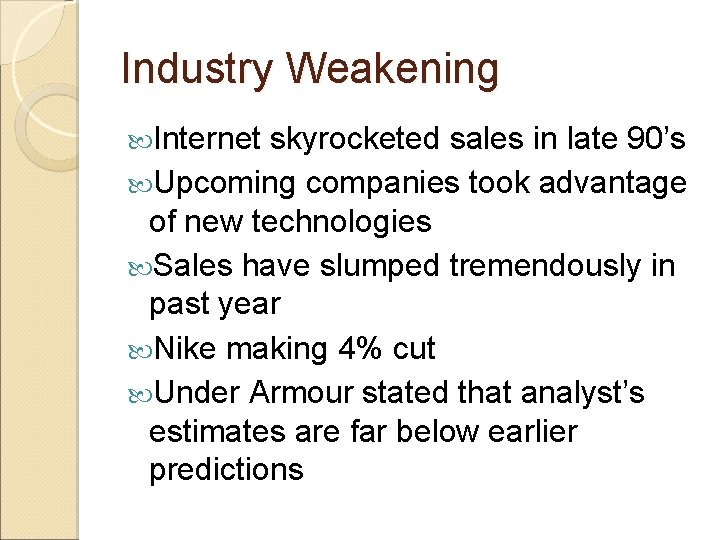 Industry Weakening

Internet skyrocketed sales in late 90’s

Upcoming companies took advantage of new technologies

Sales have slumped tremendously in past year

Nike making 4% cut

Under Armour stated that analyst’s estimates are far below earlier predictions